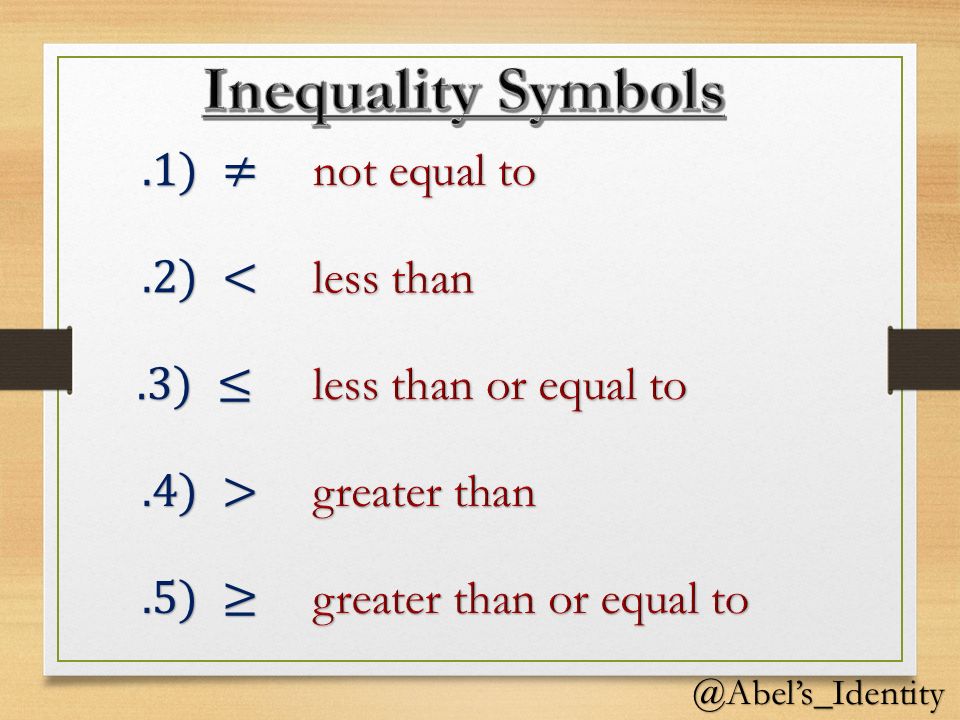 Inequality Symbols

.1) $\neq$ not equal to

.2) $<$ less than

.3) $\leq$ less than or equal to

.4) $>$ greater than

.5) $\geq$ greater than or equal to

@Abel's_Identity